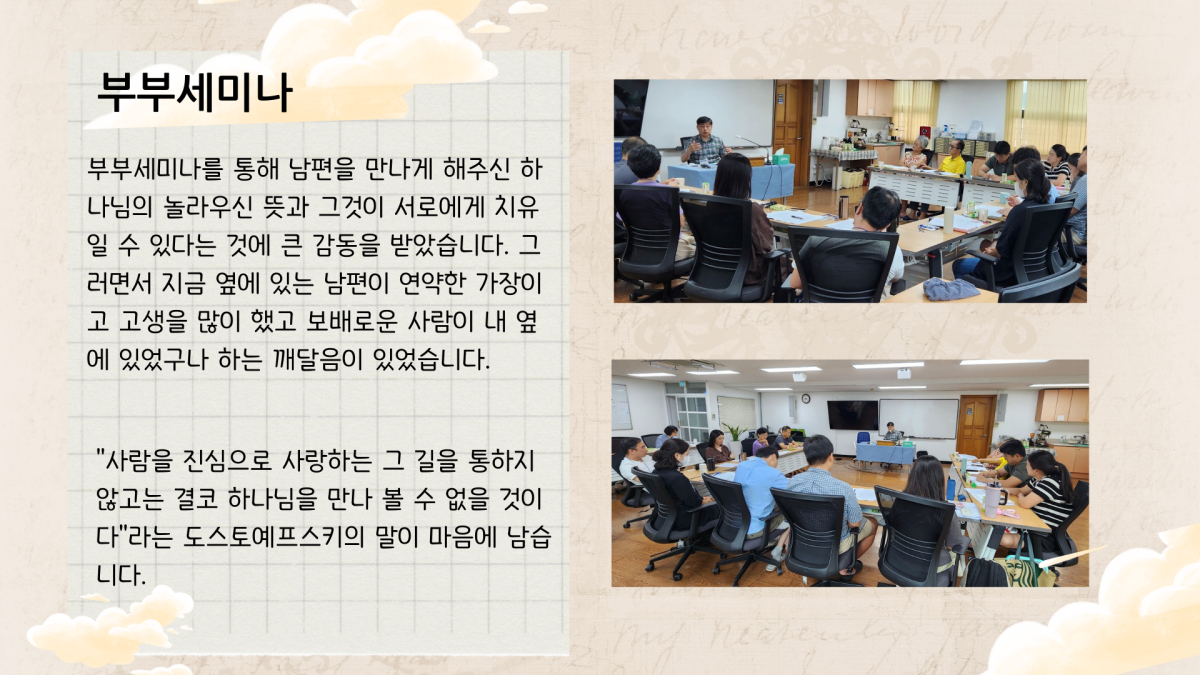 부부세미나

부부세미나를 통해 남편을 만나게 해주신 하나님의 놀라우신 뜻과 그것이 서로에게 치유일 수 있다는 것에 큰 감동을 받았습니다. 그러면서 지금 옆에 있는 남편이 연약한 가장이고 고생을 많이 했고 보배로운 사람이 내 옆에 있었구나 하는 깨달음이 있었습니다.

"사람을 진심으로 사랑하는 그 길을 통하지 않고는 결코 하나님을 만나 볼 수 없을 것이다"라는 도스토예프스키의 말이 마음에 남습니다.